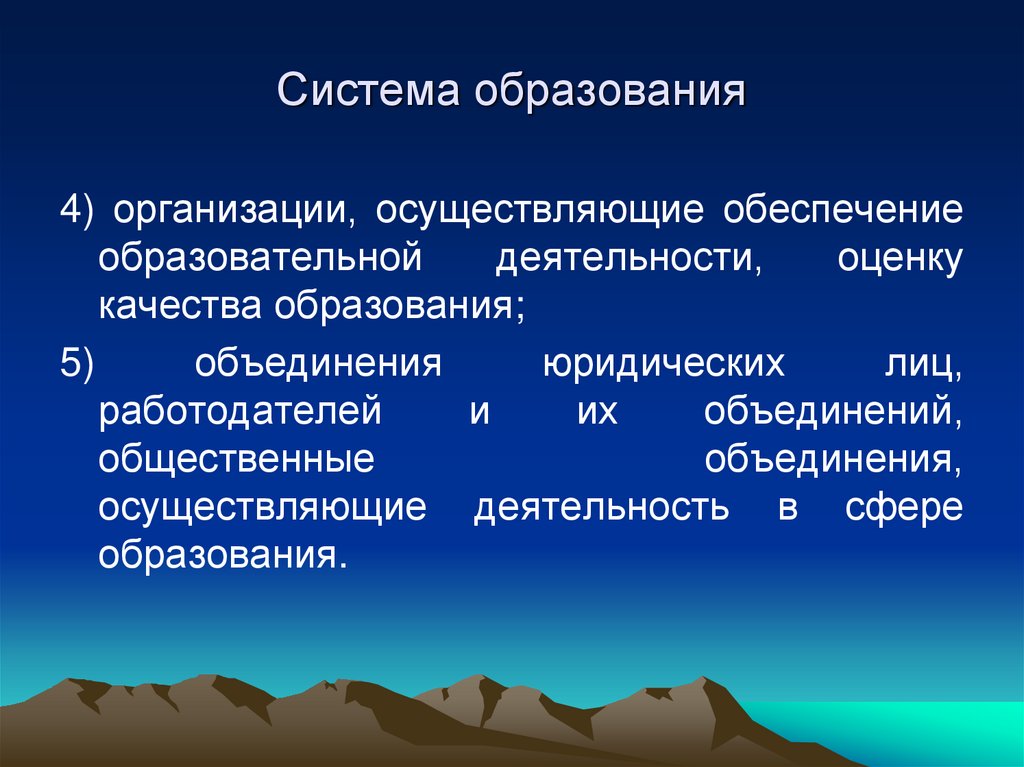 Система образования

4) организации, осуществляющие обеспечение образовательной деятельности, оценку качества образования;

5) объединения юридических лиц, работодателей и их объединений, общественные объединения, осуществляющие деятельность в сфере образования.